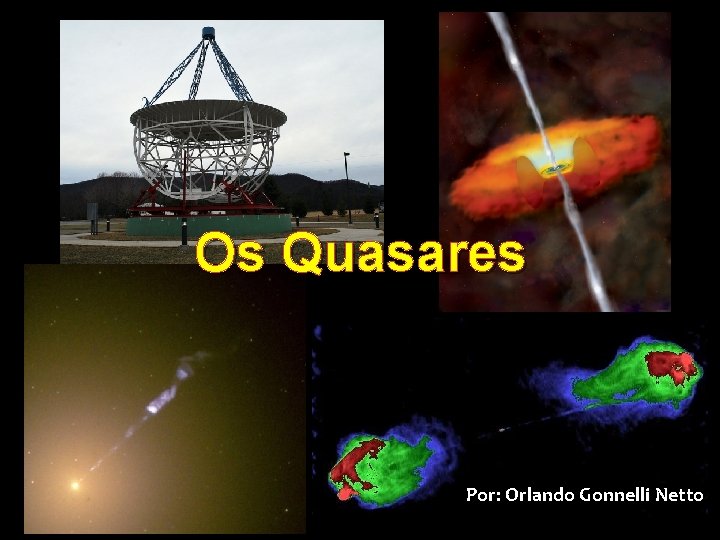 Os Quasares

Por: Orlando Gonnelli Netto